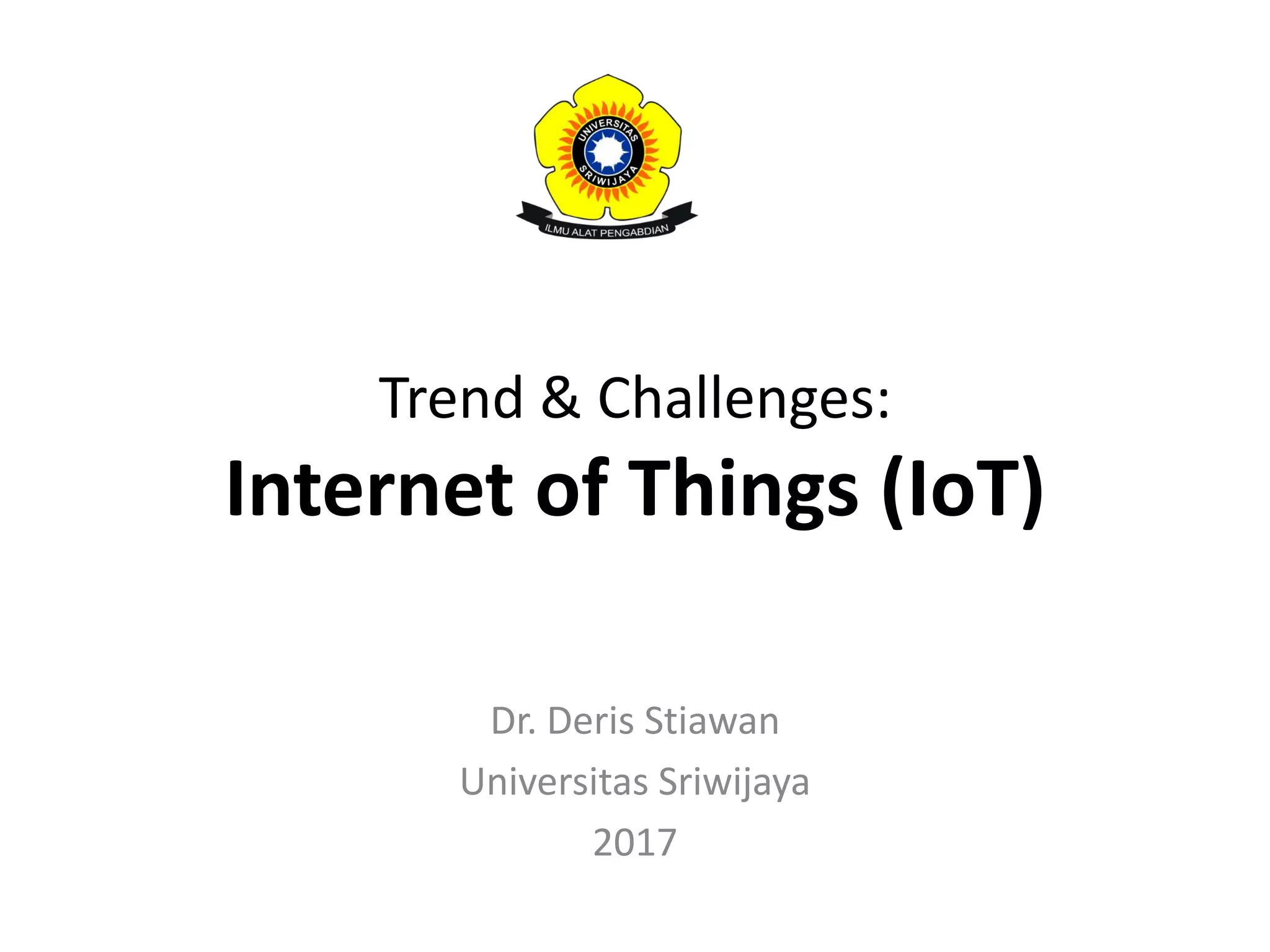 UNIVERSITAS SRIWIJAYA
ILMU ALAT PENGABDIAN

Trend & Challenges:
Internet of Things (IoT)

Dr. Deris Stiawan
Universitas Sriwijaya
2017